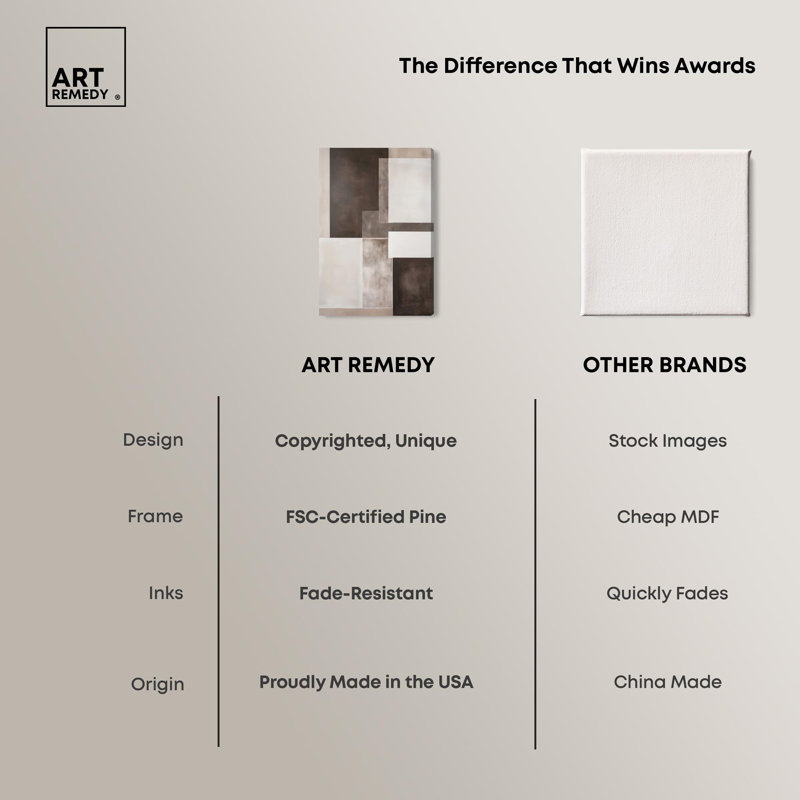 ART REMEDY ®

The Difference That Wins Awards

| | ART REMEDY | OTHER BRANDS |
|---|---|---|
| Design | Copyrighted, Unique | Stock Images |
| Frame | FSC-Certified Pine | Cheap MDF |
| Inks | Fade-Resistant | Quickly Fades |
| Origin | Proudly Made in the USA | China Made |